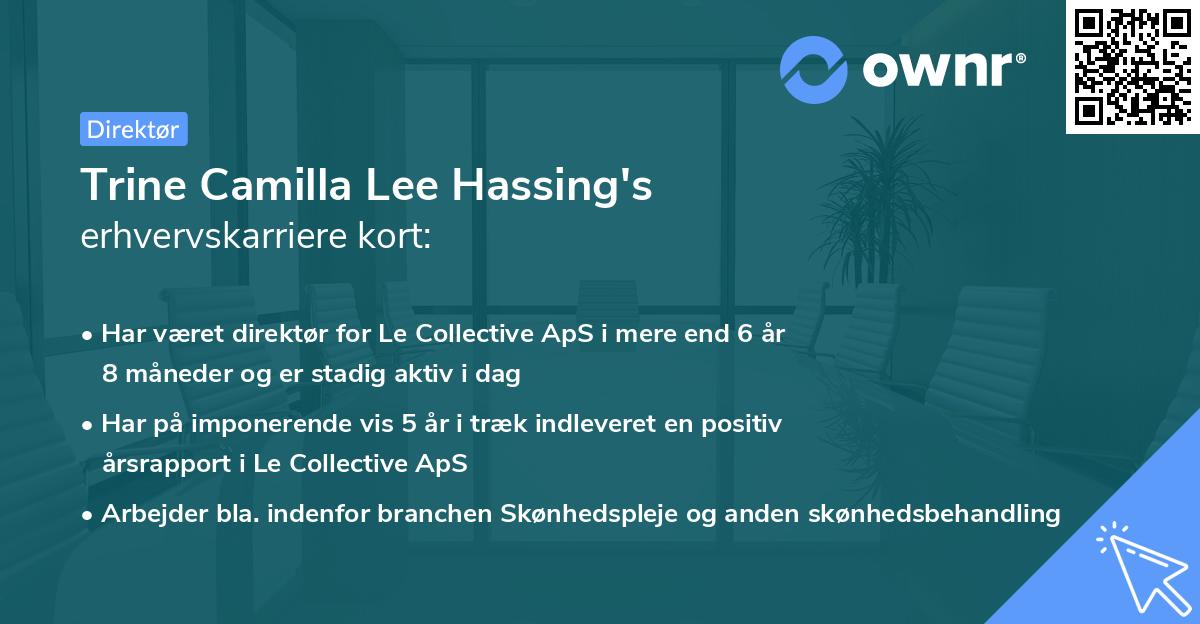 ownr®

Direktør

Trine Camilla Lee Hassing's erhvervskarriere kort:

• Har været direktør for Le Collective ApS i mere end 6 år 8 måneder og er stadig aktiv i dag

• Har på imponerende vis 5 år i træk indleveret en positiv årsrapport i Le Collective ApS

• Arbejder bla. indenfor branchen Skønhedspleje og anden skønhedsbehandling